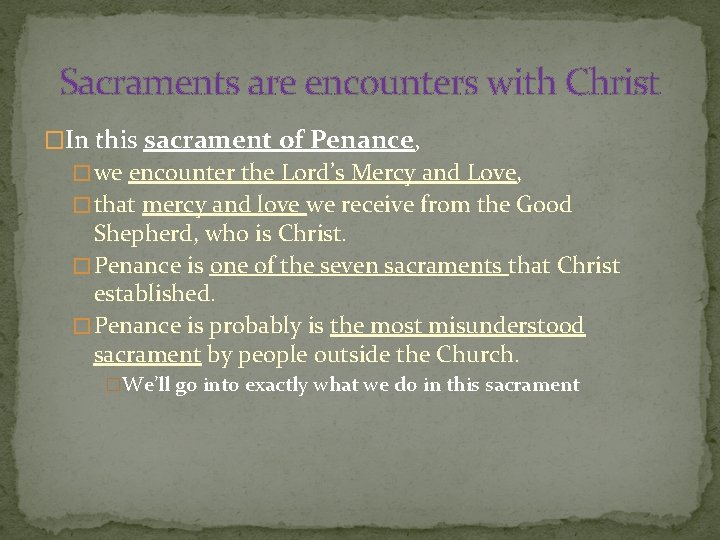 Sacraments are encounters with Christ

In this sacrament of Penance,

we encounter the Lord's Mercy and Love,

that mercy and love we receive from the Good Shepherd, who is Christ.

Penance is one of the seven sacraments that Christ established.

Penance is probably is the most misunderstood sacrament by people outside the Church.

We'll go into exactly what we do in this sacrament